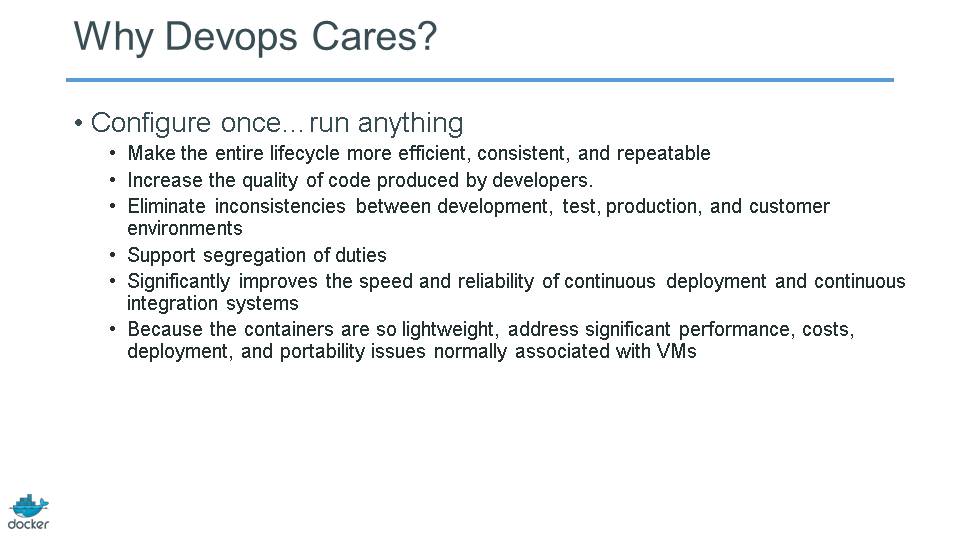 Why Devops Cares?

• Configure once…run anything
  • Make the entire lifecycle more efficient, consistent, and repeatable
  • Increase the quality of code produced by developers.
  • Eliminate inconsistencies between development, test, production, and customer environments
  • Support segregation of duties
  • Significantly improves the speed and reliability of continuous deployment and continuous integration systems
  • Because the containers are so lightweight, address significant performance, costs, deployment, and portability issues normally associated with VMs

docker